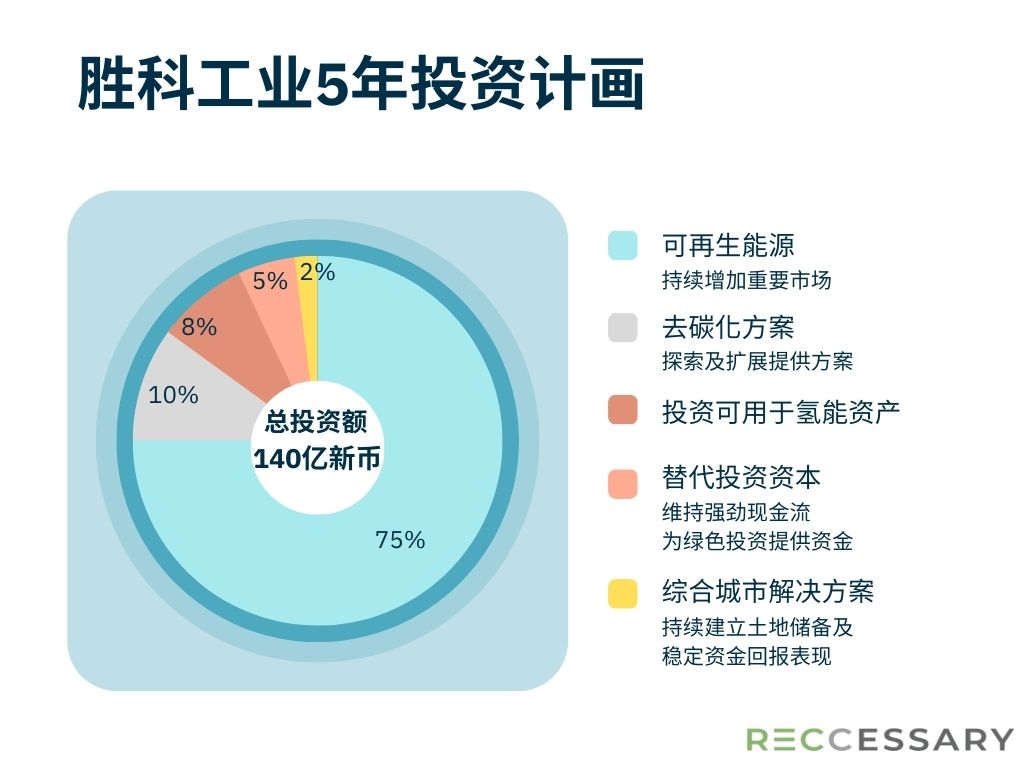 胜科工业5年投资计画

5%
2%
8%
10%
总投资额
140亿新币
75%

可再生能源
持续增加重要市场

去碳化方案
探索及扩展提供方案

投资可用于氢能资产

替代投资资本
维持强劲现金流
为绿色投资提供资金

综合城市解决方案
持续建立土地储备及
稳定资金回报表现

RECCESSARY